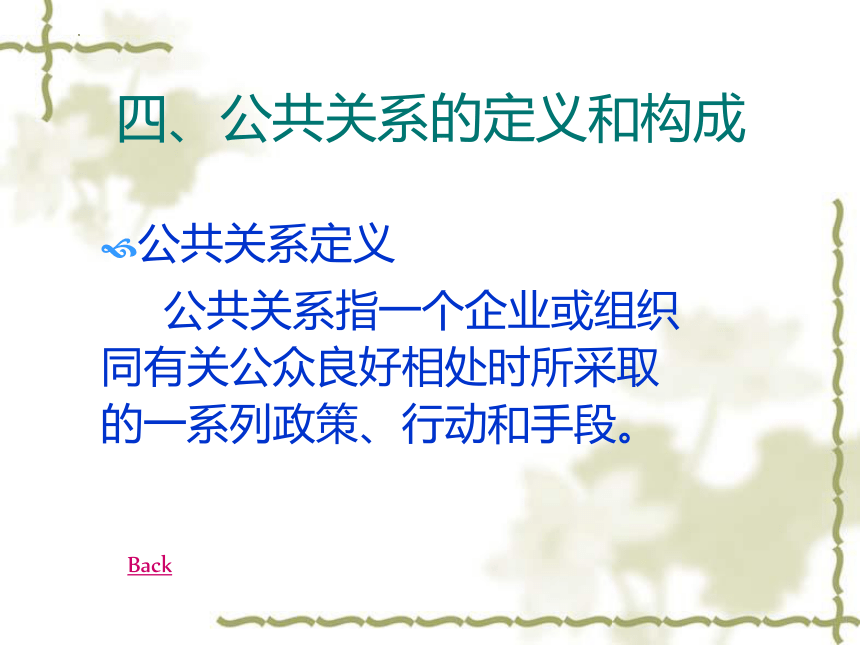 四、公共关系的定义和构成

公共关系定义

公共关系指一个企业或组织同有关公众良好相处时所采取的一系列政策、行动和手段。

Back